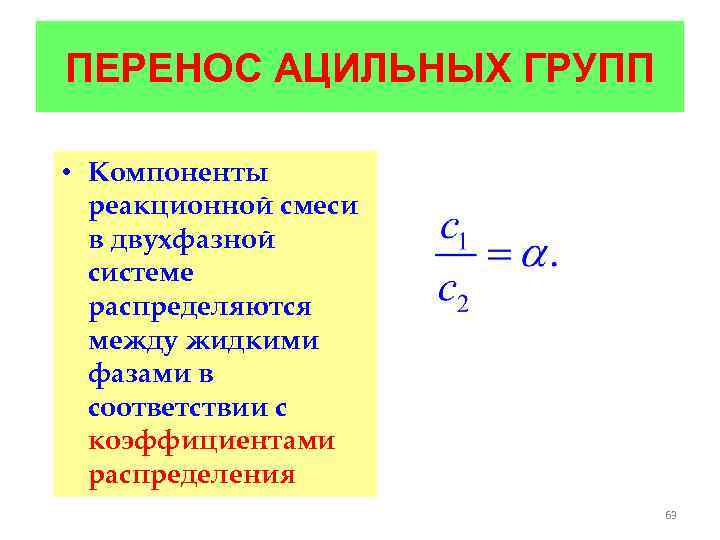 ПЕРЕНОС АЦИЛЬНЫХ ГРУПП

• Компоненты реакционной смеси в двухфазной системе распределяются между жидкими фазами в соответствии с коэффициентами распределения

$\frac{c_1}{c_2} = \alpha.$

69